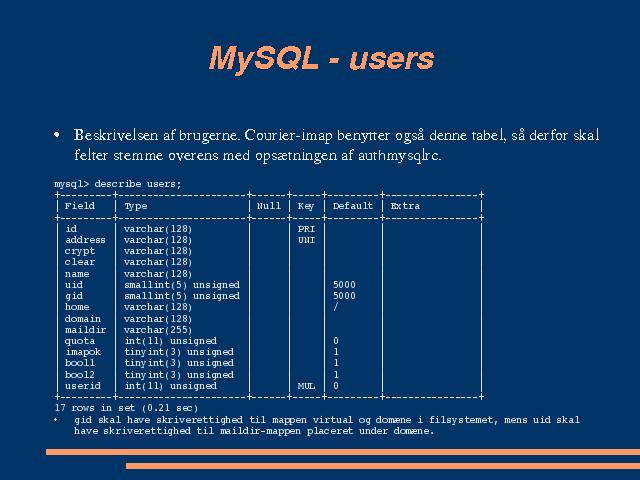 MySQL - users

• Beskrivelsen af brugerne. Courier-imap benytter også denne tabel, så derfor skal felter stemme overens med opsætningen af authmysqlrc.

mysql> describe users;

| Field | Type | Null | Key | Default | Extra |
|---|---|---|---|---|---|
| id | varchar(128) | | PRI | | |
| address | varchar(128) | | UNI | | |
| crypt | varchar(128) | | | | |
| clear | varchar(128) | | | | |
| name | varchar(128) | | | | |
| uid | smallint(5) unsigned | | | 5000 | |
| gid | smallint(5) unsigned | | | 5000 | |
| home | varchar(128) | | | / | |
| domain | varchar(128) | | | | |
| maildir | varchar(255) | | | | |
| quota | int(11) unsigned | | | 0 | |
| imapok | tinyint(3) unsigned | | | 1 | |
| bool1 | tinyint(3) unsigned | | | 1 | |
| bool2 | tinyint(3) unsigned | | | 1 | |
| userid | int(11) unsigned | | MUL | 0 | |

17 rows in set (0.21 sec)
• gid skal have skriverettighed til mappen virtual og domæne i filsystemet, mens uid skal have skriverettighed til maildir-mappen placeret under domæne.